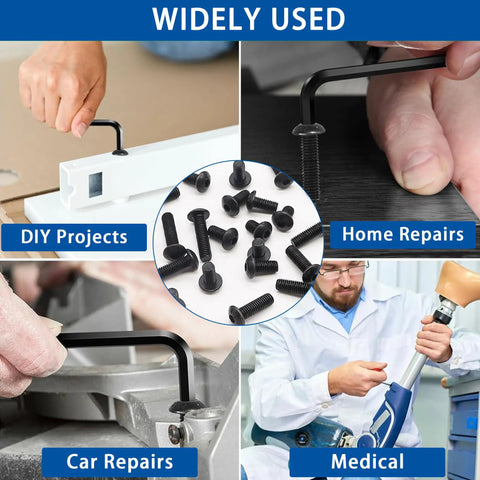 WIDELY USED

DIY Projects

Home Repairs

Car Repairs

Medical